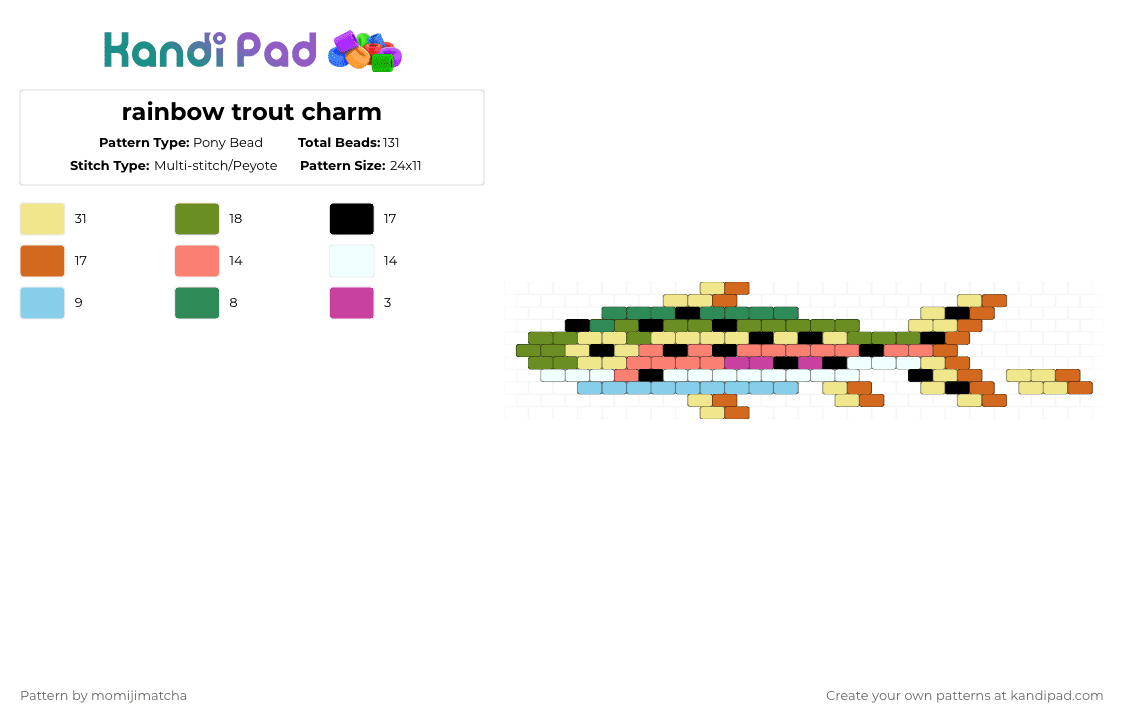 Kandi Pad

rainbow trout charm

Pattern Type: Pony Bead
Total Beads: 131
Stitch Type: Multi-stitch/Peyote
Pattern Size: 24x11

31
18
17
17
14
14
9
8
3

Pattern by momijimatcha

Create your own patterns at kandipad.com